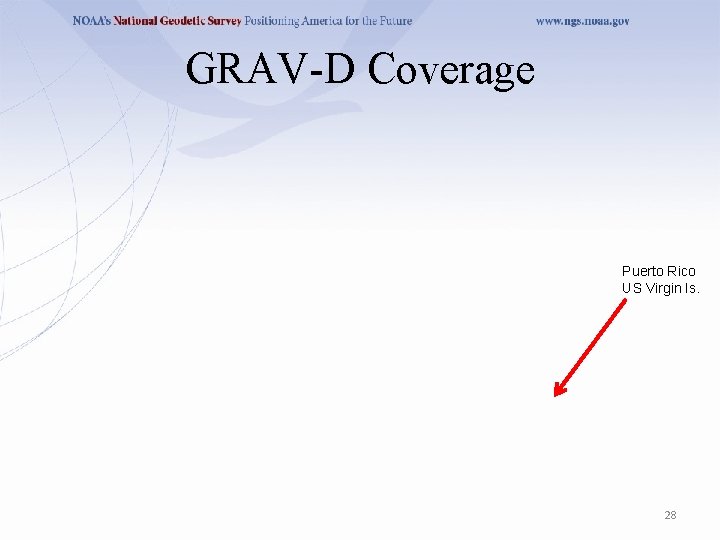 NOAA's National Geodetic Survey Positioning America for the Future www.ngs.noaa.gov

GRAV-D Coverage

Puerto Rico
US Virgin Is.

28